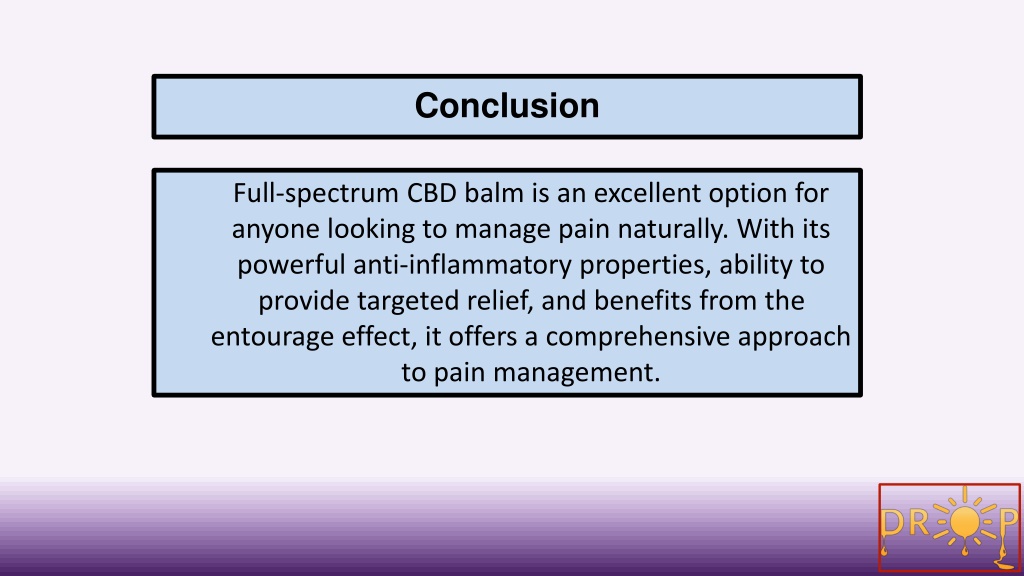 Conclusion

Full-spectrum CBD balm is an excellent option for anyone looking to manage pain naturally. With its powerful anti-inflammatory properties, ability to provide targeted relief, and benefits from the entourage effect, it offers a comprehensive approach to pain management.

DROP